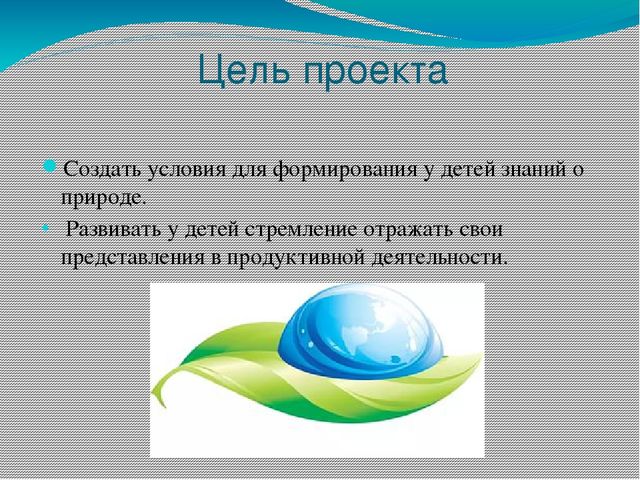 Цель проекта

Создать условия для формирования у детей знаний о природе.

Развивать у детей стремление отражать свои представления в продуктивной деятельности.